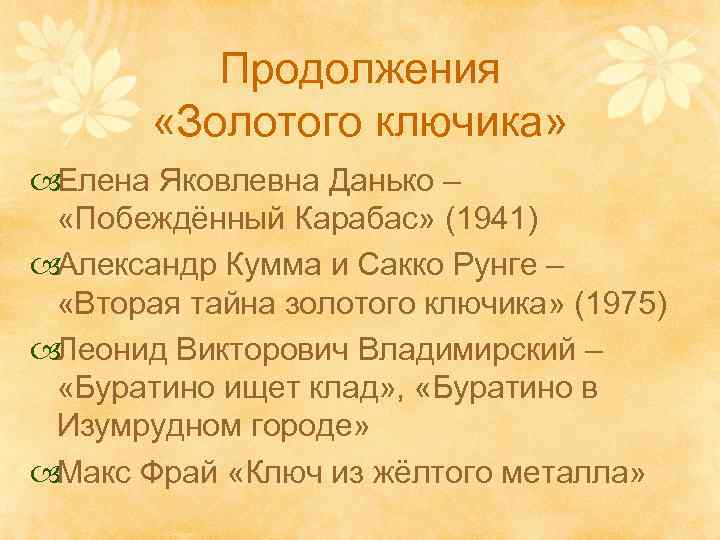 Продолжения «Золотого ключика»

Елена Яковлевна Данько – «Побеждённый Карабас» (1941)

Александр Кумма и Сакко Рунге – «Вторая тайна золотого ключика» (1975)

Леонид Викторович Владимирский – «Буратино ищет клад», «Буратино в Изумрудном городе»

Макс Фрай «Ключ из жёлтого металла»